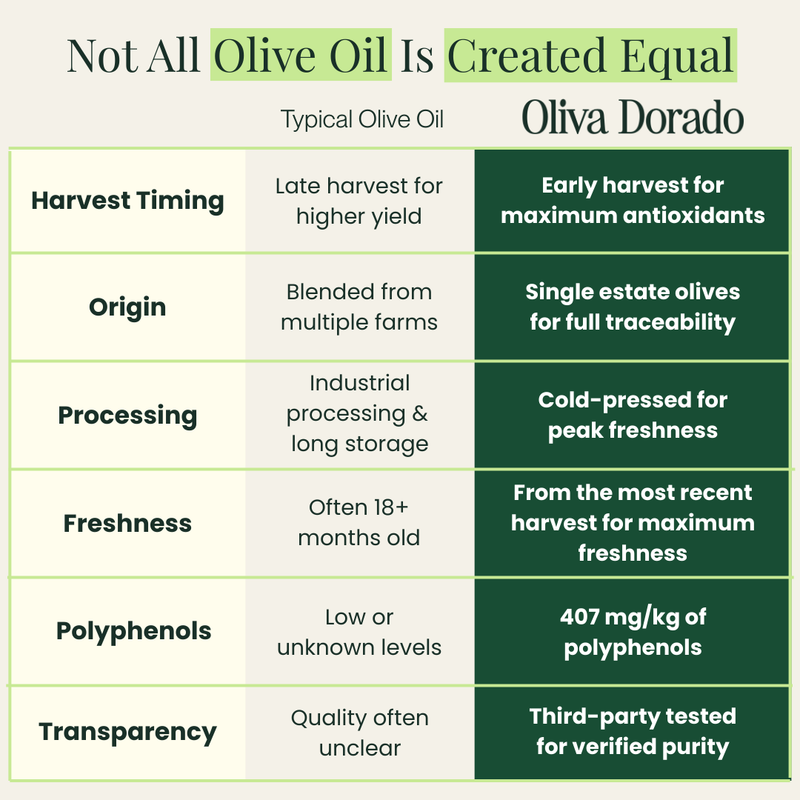 Not All Olive Oil Is Created Equal

| | Typical Olive Oil | Oliva Dorado |
|---|---|---|
| Harvest Timing | Late harvest for higher yield | Early harvest for maximum antioxidants |
| Origin | Blended from multiple farms | Single estate olives for full traceability |
| Processing | Industrial processing & long storage | Cold-pressed for peak freshness |
| Freshness | Often 18+ months old | From the most recent harvest for maximum freshness |
| Polyphenols | Low or unknown levels | 407 mg/kg of polyphenols |
| Transparency | Quality often unclear | Third-party tested for verified purity |